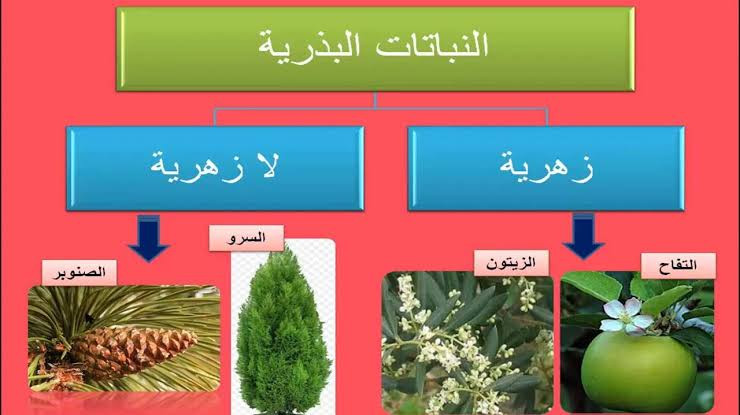 النباتات البذرية

زهرية

لا زهرية

التفاح

الزيتون

السرو

الصنوبر